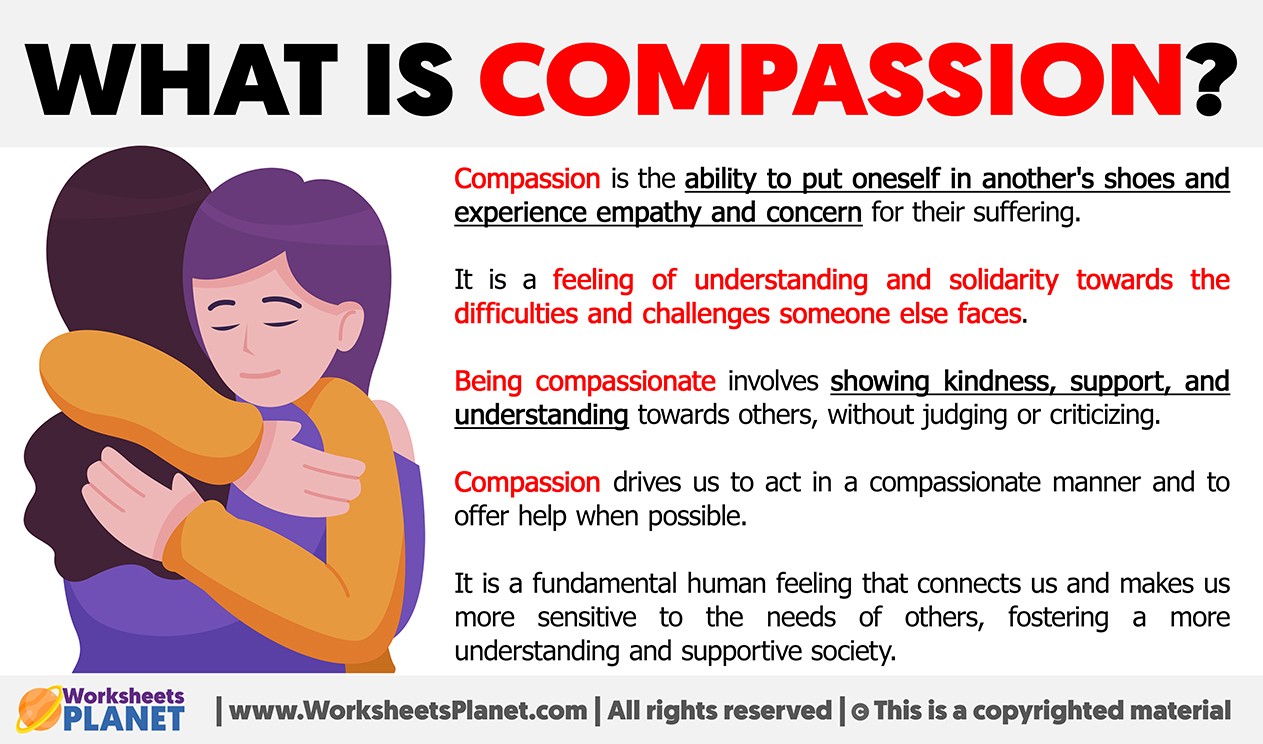 WHAT IS COMPASSION?

Compassion is the ability to put oneself in another's shoes and experience empathy and concern for their suffering.

It is a feeling of understanding and solidarity towards the difficulties and challenges someone else faces.

Being compassionate involves showing kindness, support, and understanding towards others, without judging or criticizing.

Compassion drives us to act in a compassionate manner and to offer help when possible.

It is a fundamental human feeling that connects us and makes us more sensitive to the needs of others, fostering a more understanding and supportive society.

Worksheets PLANET | www.WorksheetsPlanet.com | All rights reserved | © This is a copyrighted material